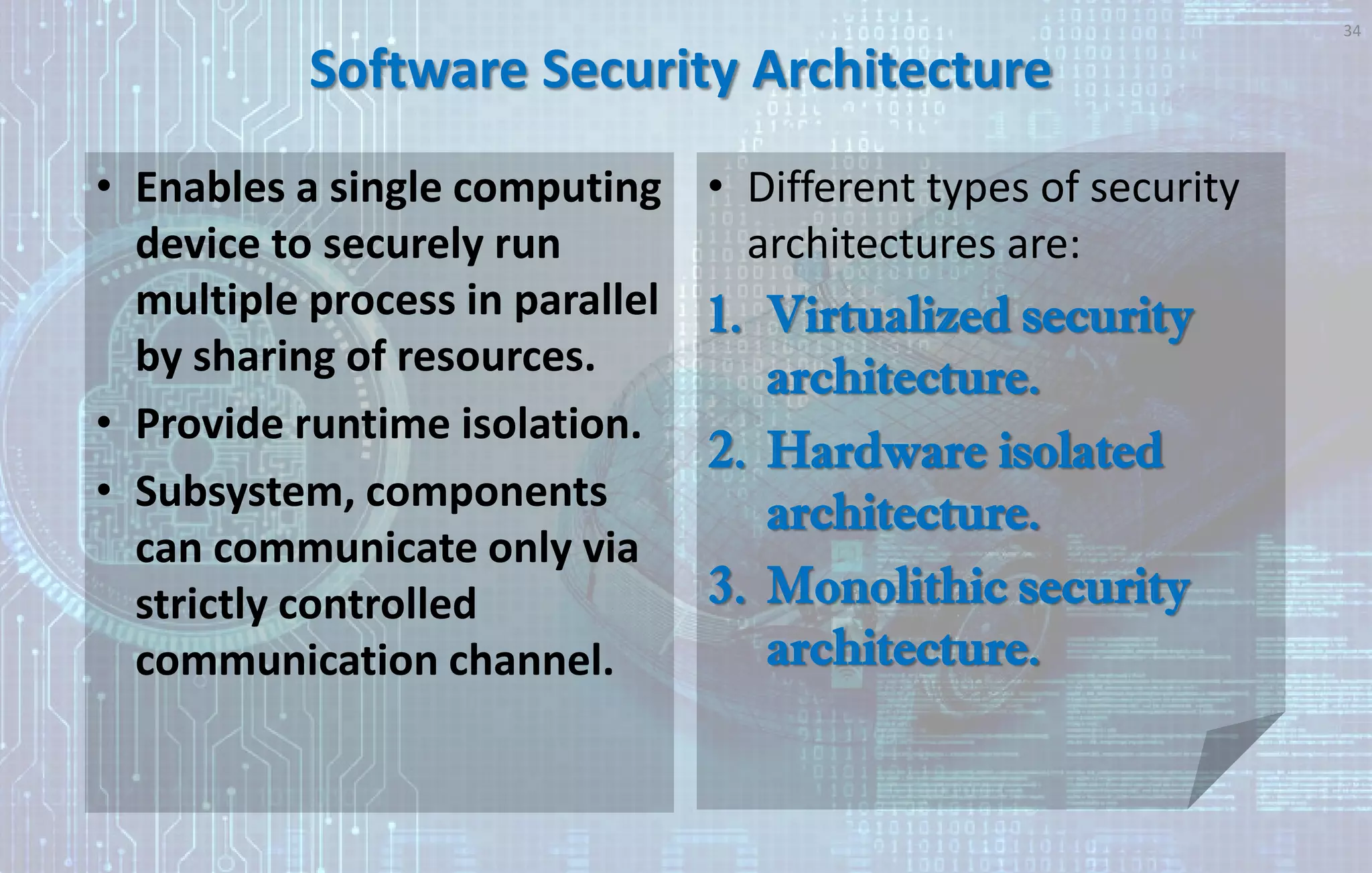 34

Software Security Architecture

• Enables a single computing device to securely run multiple process in parallel by sharing of resources.
• Provide runtime isolation.
• Subsystem, components can communicate only via strictly controlled communication channel.

• Different types of security architectures are:
1. Virtualized security architecture.
2. Hardware isolated architecture.
3. Monolithic security architecture.